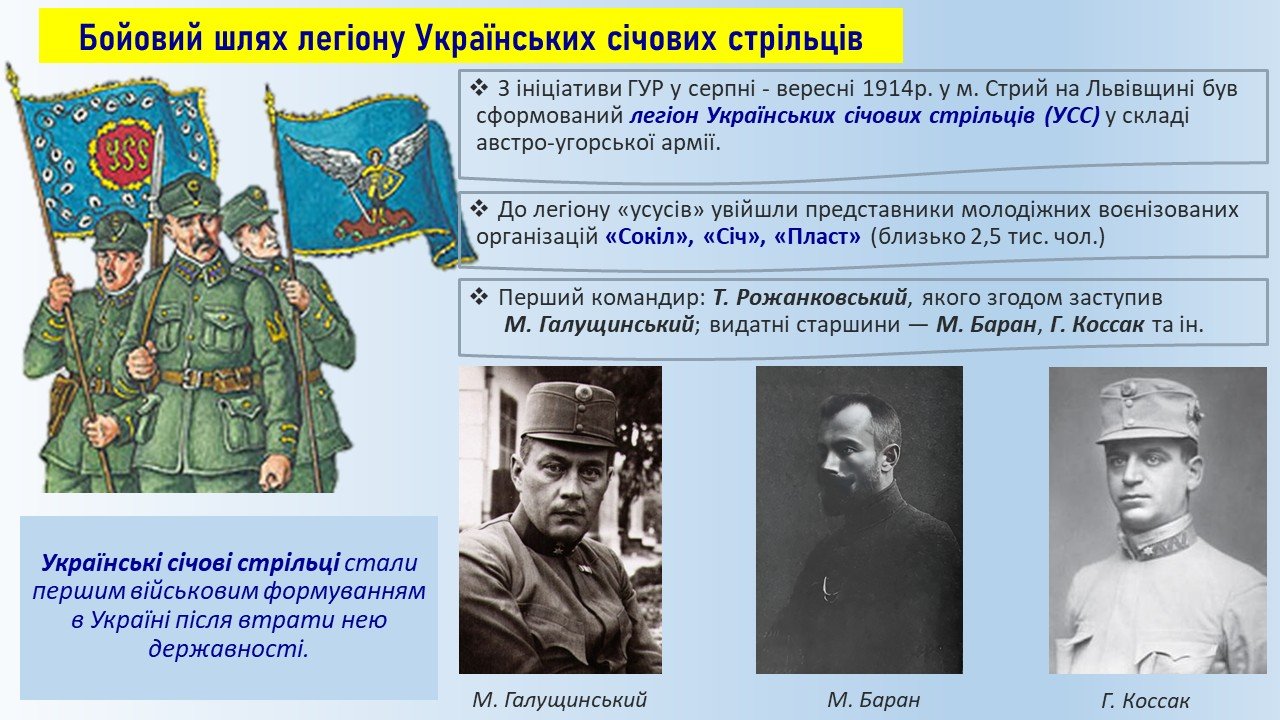 Бойовий шлях легіону Українських січових стрільців

УСС

❖ З ініціативи ГУР у серпні - вересні 1914р. у м. Стрий на Львівщині був сформований легіон Українських січових стрільців (УСС) у складі австро-угорської армії.

❖ До легіону «усусів» увійшли представники молодіжних воєнізованих організацій «Сокіл», «Січ», «Пласт» (близько 2,5 тис. чол.)

❖ Перший командир: Т. Рожанковський, якого згодом заступив М. Галущинський; видатні старшини — М. Баран, Г. Коссак та ін.

Українські січові стрільці стали першим військовим формуванням в Україні після втрати нею державності.

М. Галущинський

М. Баран

Г. Коссак